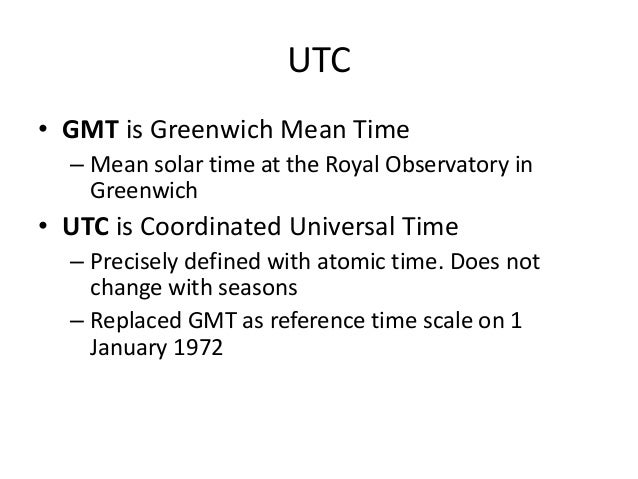 UTC

• GMT is Greenwich Mean Time
– Mean solar time at the Royal Observatory in Greenwich
• UTC is Coordinated Universal Time
– Precisely defined with atomic time. Does not change with seasons
– Replaced GMT as reference time scale on 1 January 1972